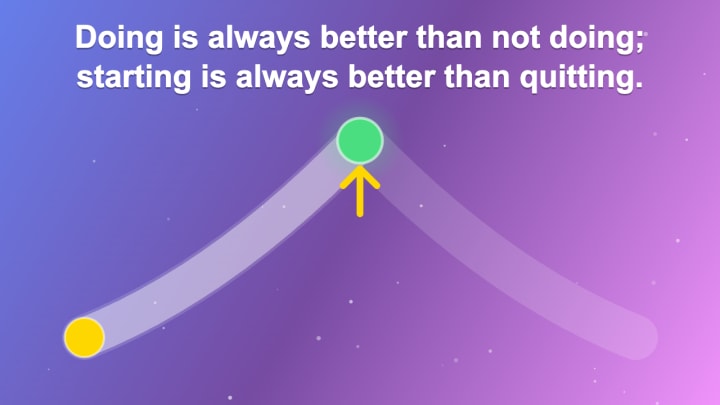 Doing is always better than not doing; starting is always better than quitting.